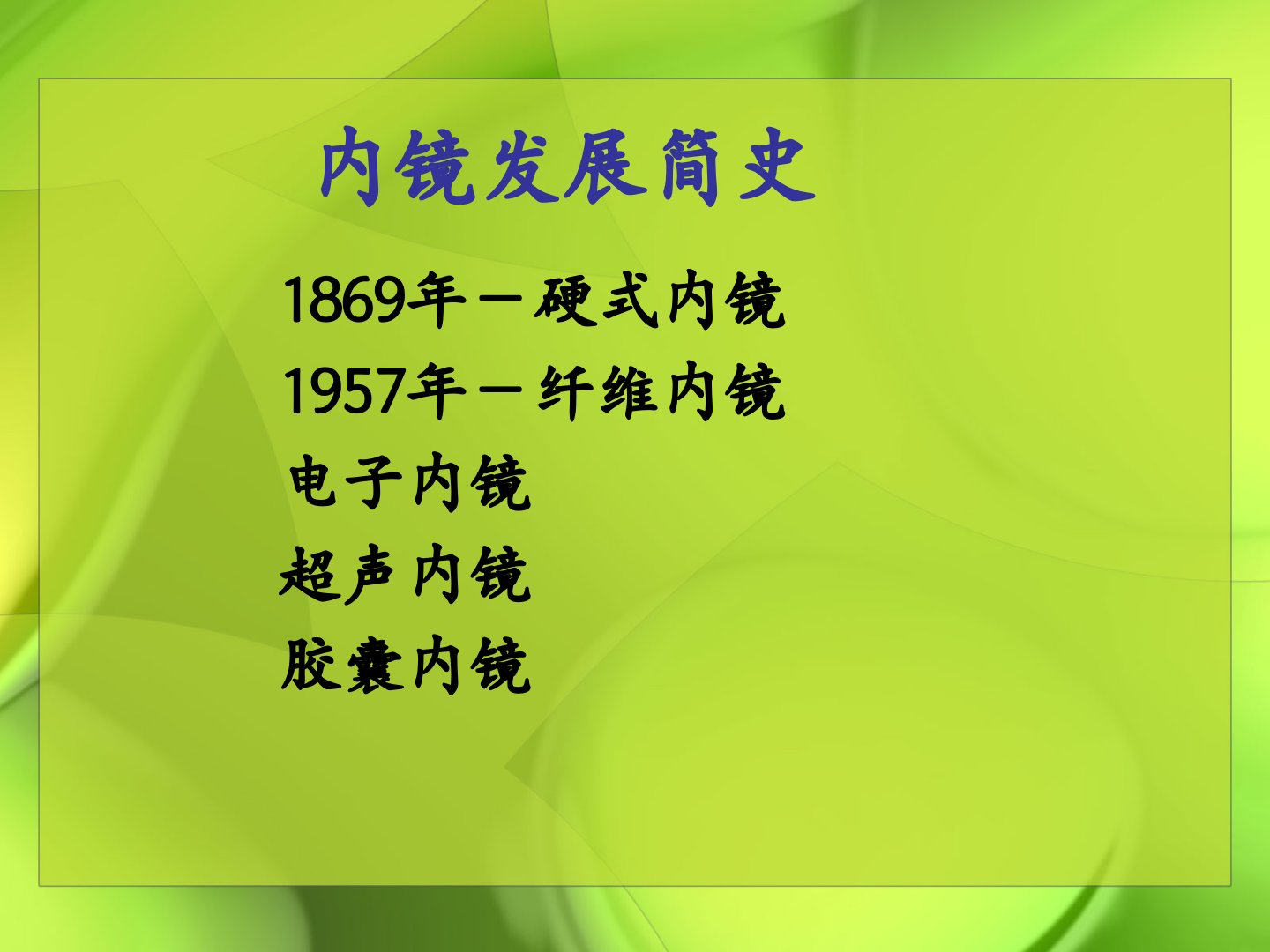 内镜发展简史

1869年－硬式内镜

1957年－纤维内镜

电子内镜

超声内镜

胶囊内镜